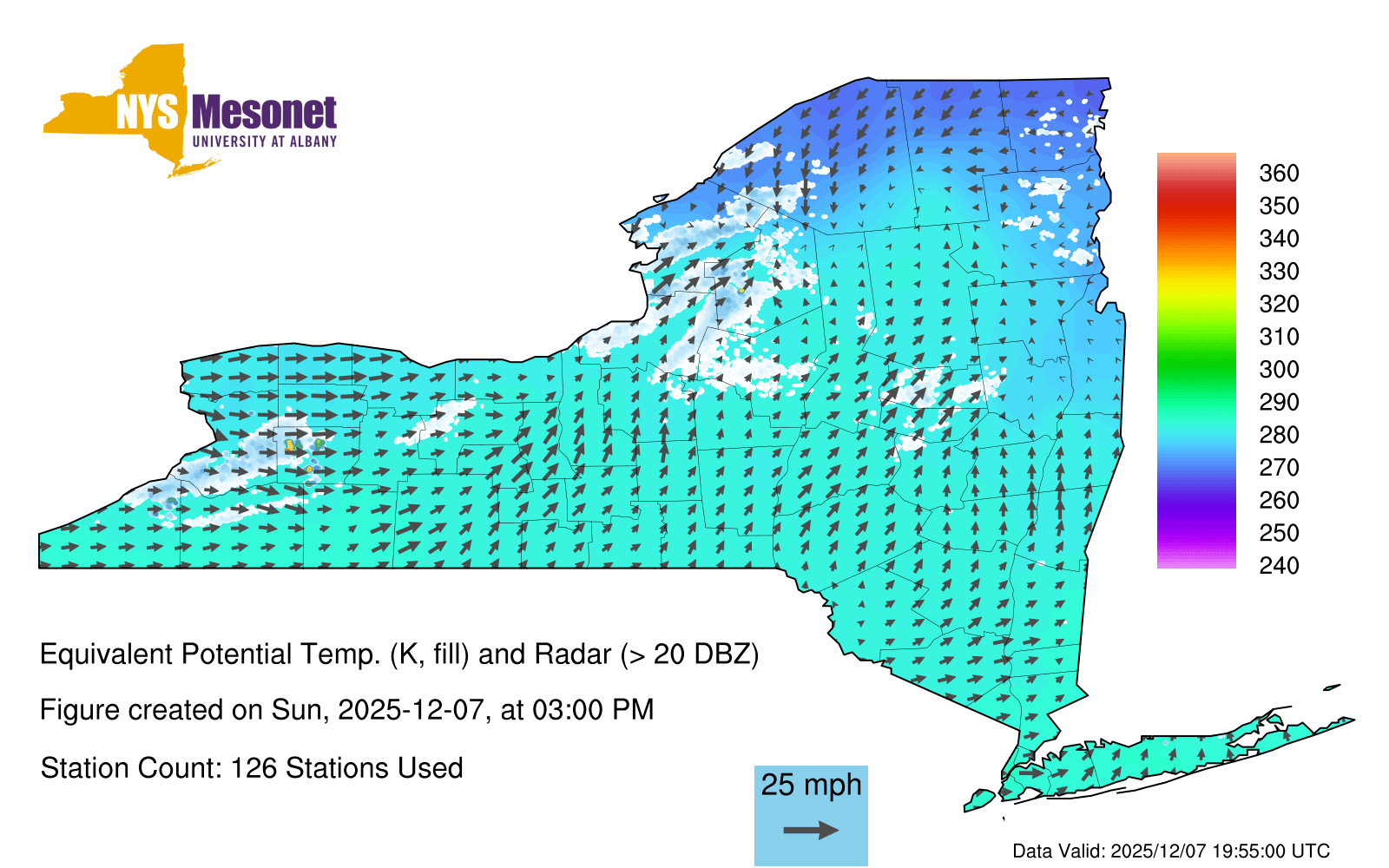 NYS Mesonet
UNIVERSITY AT ALBANY

360
350
340
330
320
310
300
290
280
270
260
250
240

Equivalent Potential Temp. (K, fill) and Radar (> 20 DBZ)

Figure created on Sun, 2025-12-07, at 03:00 PM

Station Count: 126 Stations Used

25 mph

Data Valid: 2025/12/07 19:55:00 UTC